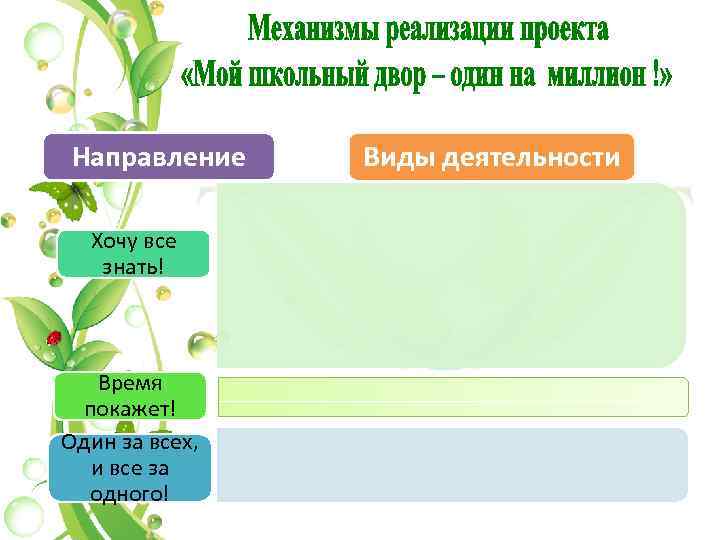 Механизмы реализации проекта «Мой школьный двор – один на миллион !»

Направление

Виды деятельности

Хочу все знать!

Время покажет!

Один за всех, и все за одного!